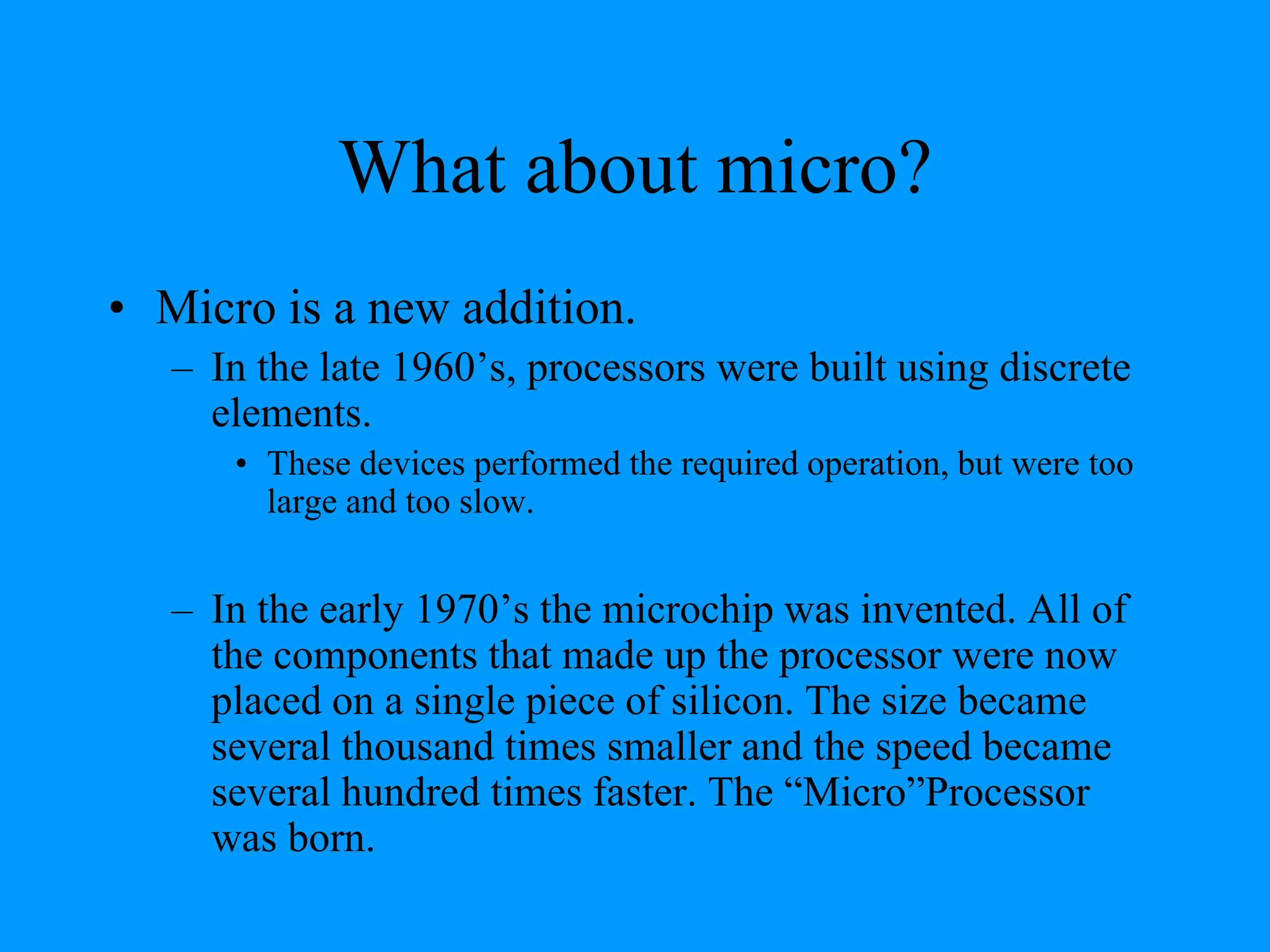 What about micro?

• Micro is a new addition.

– In the late 1960’s, processors were built using discrete elements.

• These devices performed the required operation, but were too large and too slow.

– In the early 1970’s the microchip was invented. All of the components that made up the processor were now placed on a single piece of silicon. The size became several thousand times smaller and the speed became several hundred times faster. The “Micro”Processor was born.